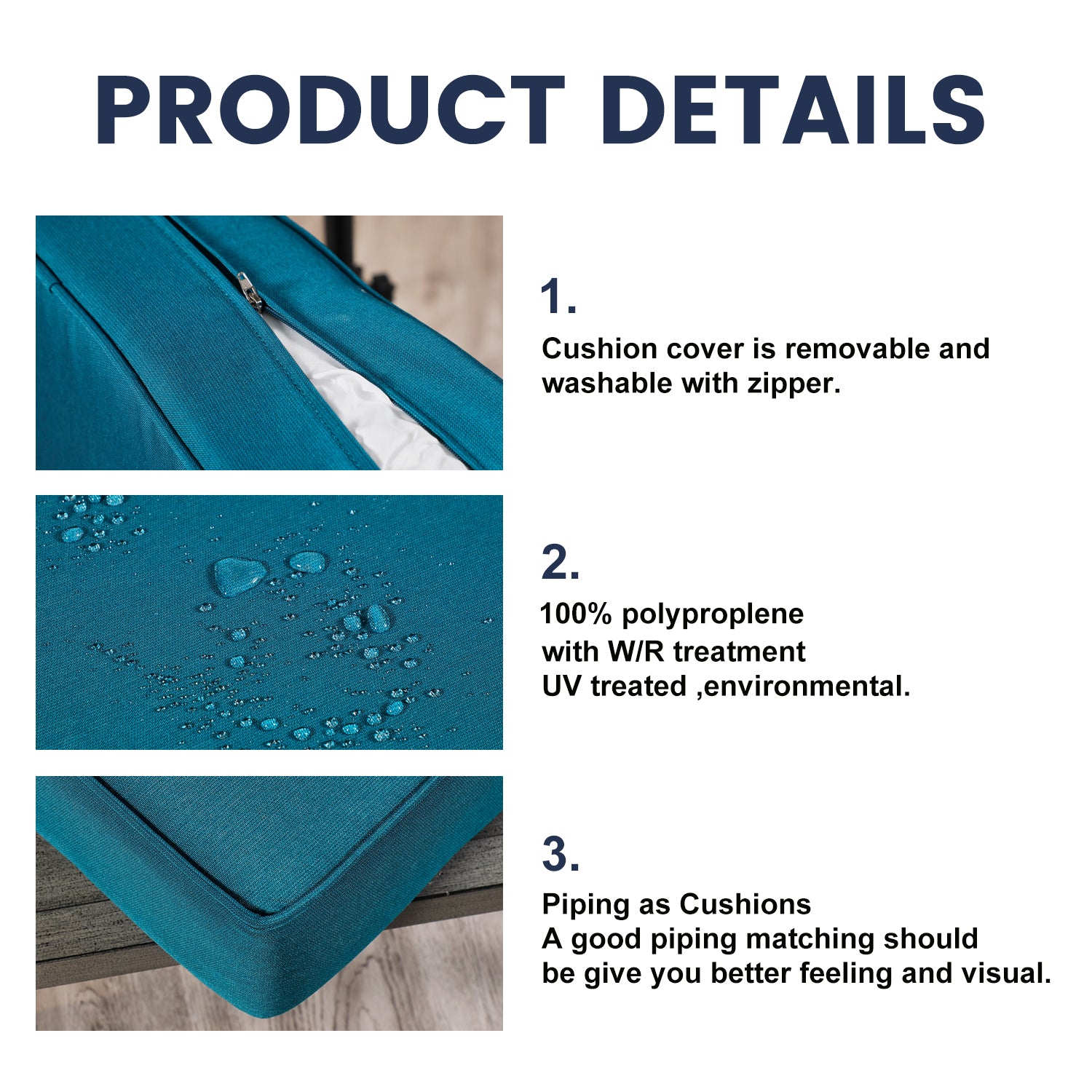 PRODUCT DETAILS

1.

Cushion cover is removable and washable with zipper.

2.

100% polyproplene
with W/R treatment
UV treated ,environmental.

3.

Piping as Cushions
A good piping matching should be give you better feeling and visual.